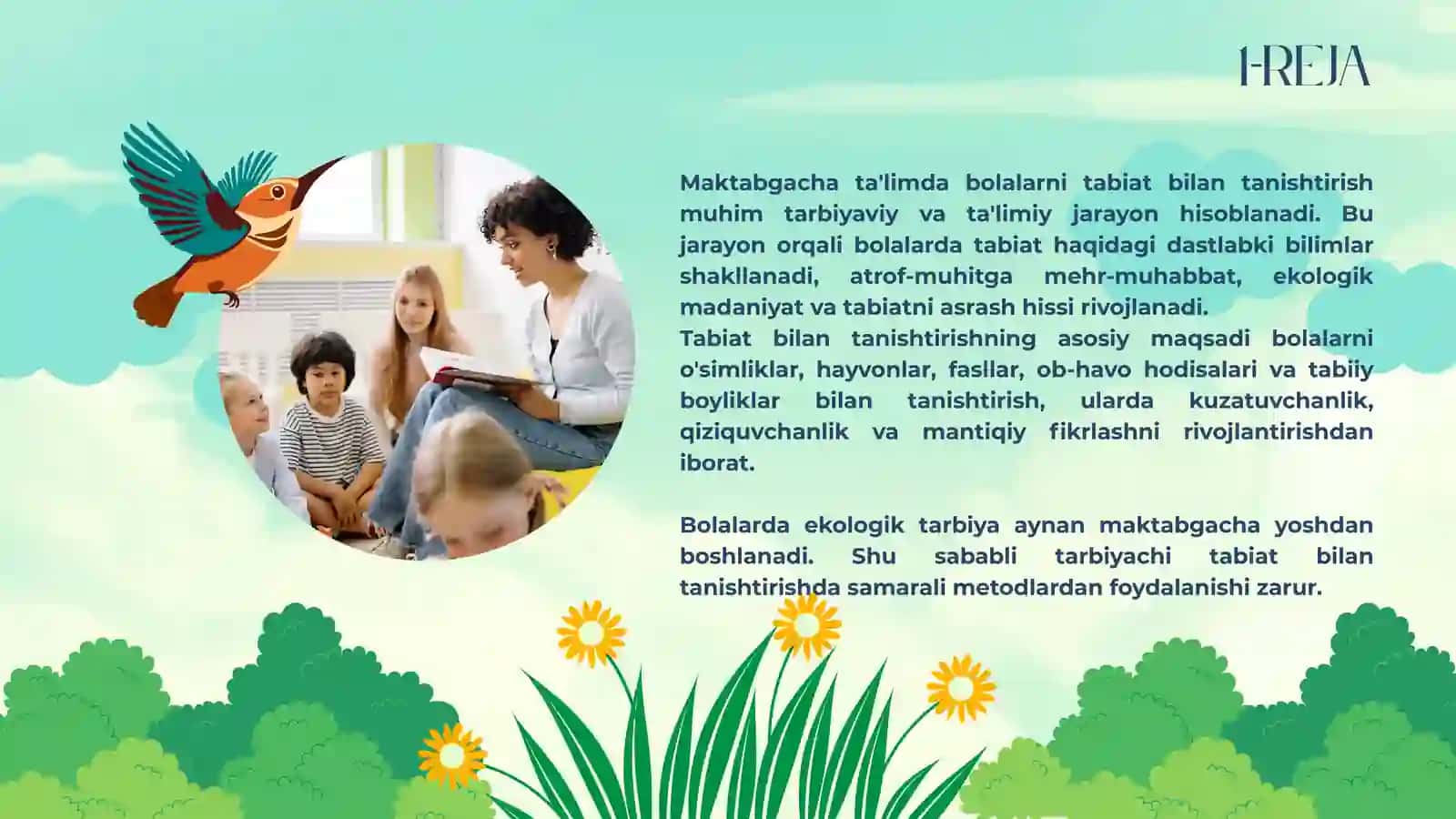 HREJA

Maktabgacha ta'limda bolalarni tabiat bilan tanishtirish muhim tarbiyaviy va ta'limiy jarayon hisoblanadi. Bu jarayon orqali bolalarda tabiat haqidagi dastlabki bilimlar shakllanadi, atrof-muhitga mehr-muhabbat, ekologik madaniyat va tabiatni asrash hissi rivojlanadi.
Tabiat bilan tanishtirishning asosiy maqsadi bolalarni o'simliklar, hayvonlar, fasllar, ob-havo hodisalari va tabiiy boyliklar bilan tanishtirish, ularda kuzatuvchanlik, qiziquvchanlik va mantiqiy fikrlashni rivojlantirishdan iborat.

Bolalarda ekologik tarbiya aynan maktabgacha yoshdan boshlanadi. Shu sababli tarbiyachi tabiat bilan tanishtirishda samarali metodlardan foydalanishi zarur.